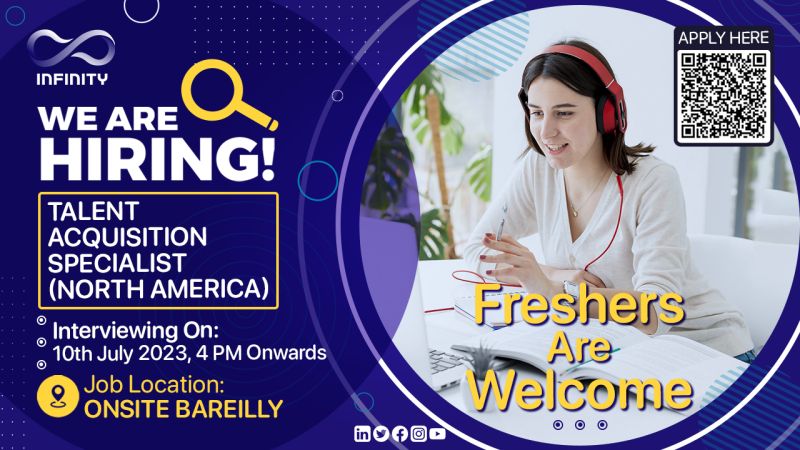 INFINITY

WE ARE HIRING!

TALENT ACQUISITION SPECIALIST (NORTH AMERICA)

Interviewing On:
10th July 2023, 4 PM Onwards

Job Location:
ONSITE BAREILLY

APPLY HERE

Freshers Are Welcome